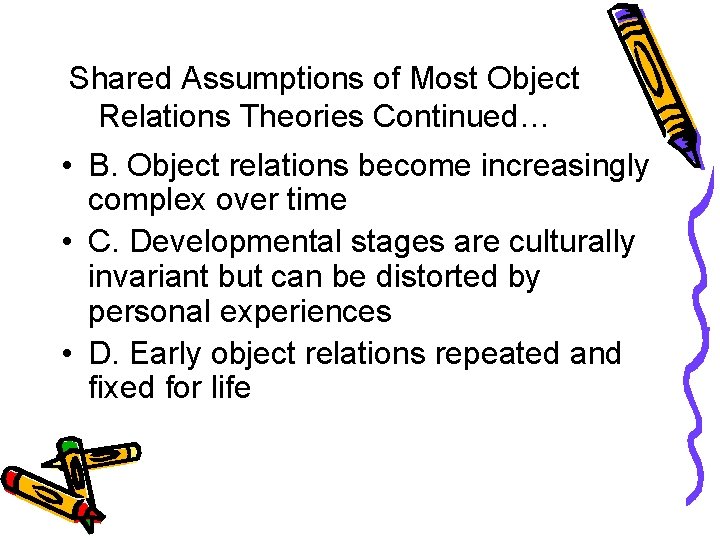 Shared Assumptions of Most Object Relations Theories Continued…

• B. Object relations become increasingly complex over time
• C. Developmental stages are culturally invariant but can be distorted by personal experiences
• D. Early object relations repeated and fixed for life